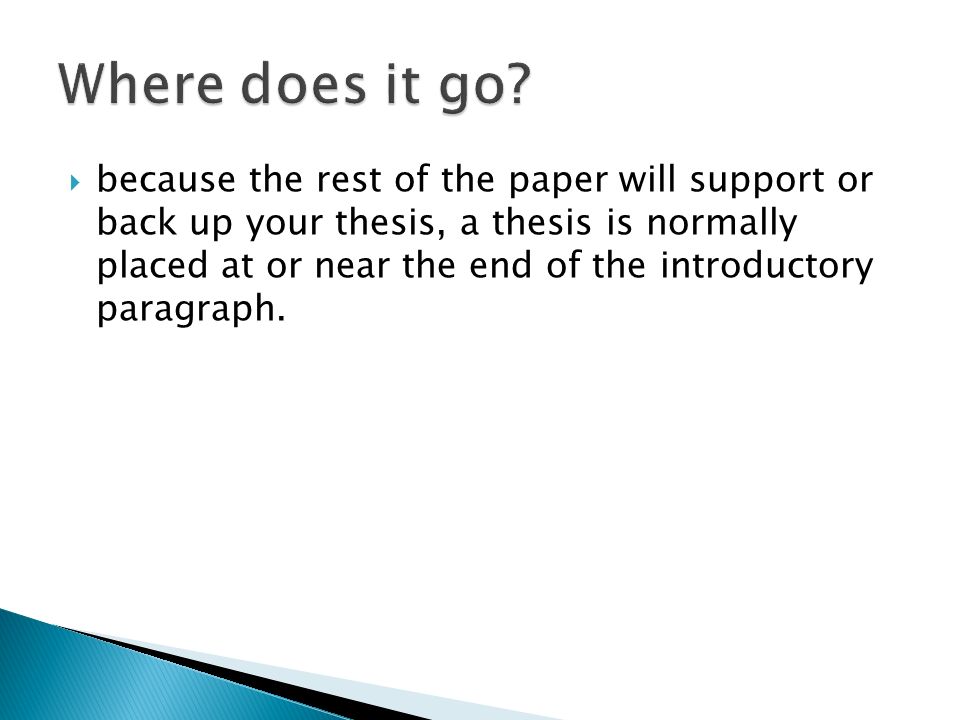 Where does it go?

because the rest of the paper will support or back up your thesis, a thesis is normally placed at or near the end of the introductory paragraph.